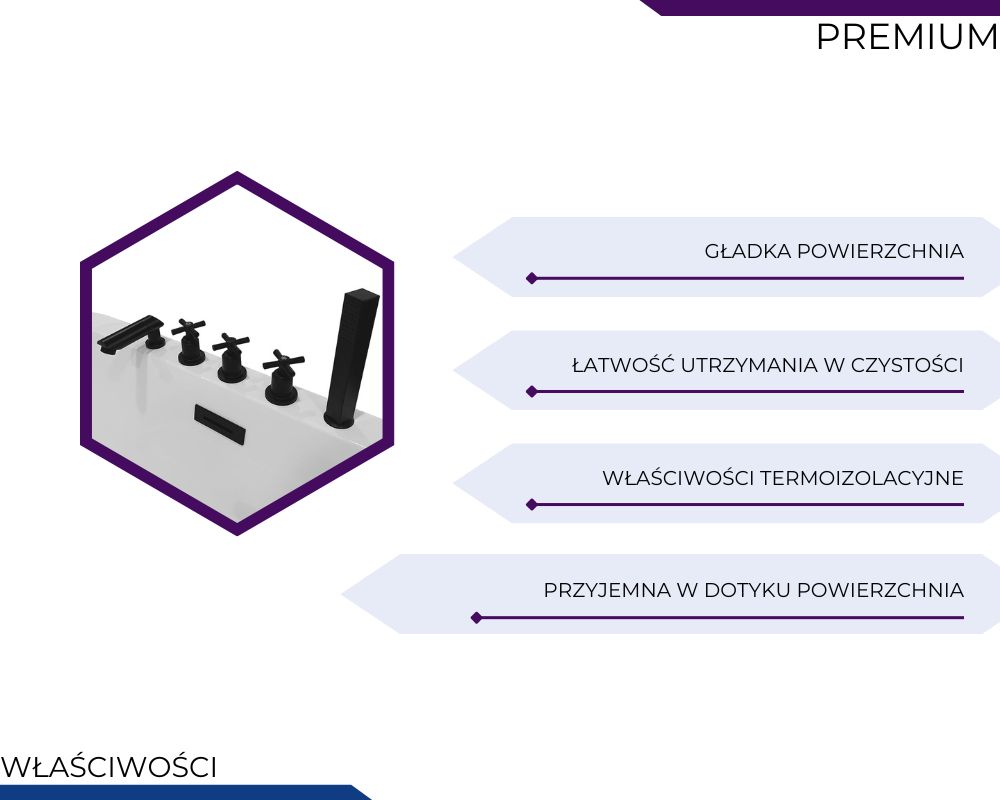 PREMIUM

GŁADKA POWIERZCHNIA

ŁATWOŚĆ UTRZYMANIA W CZYSTOŚCI

WŁAŚCIWOŚCI TERMOIZOLACYJNE

PRZYJEMNA W DOTYKU POWIERZCHNIA

WŁAŚCIWOŚCI